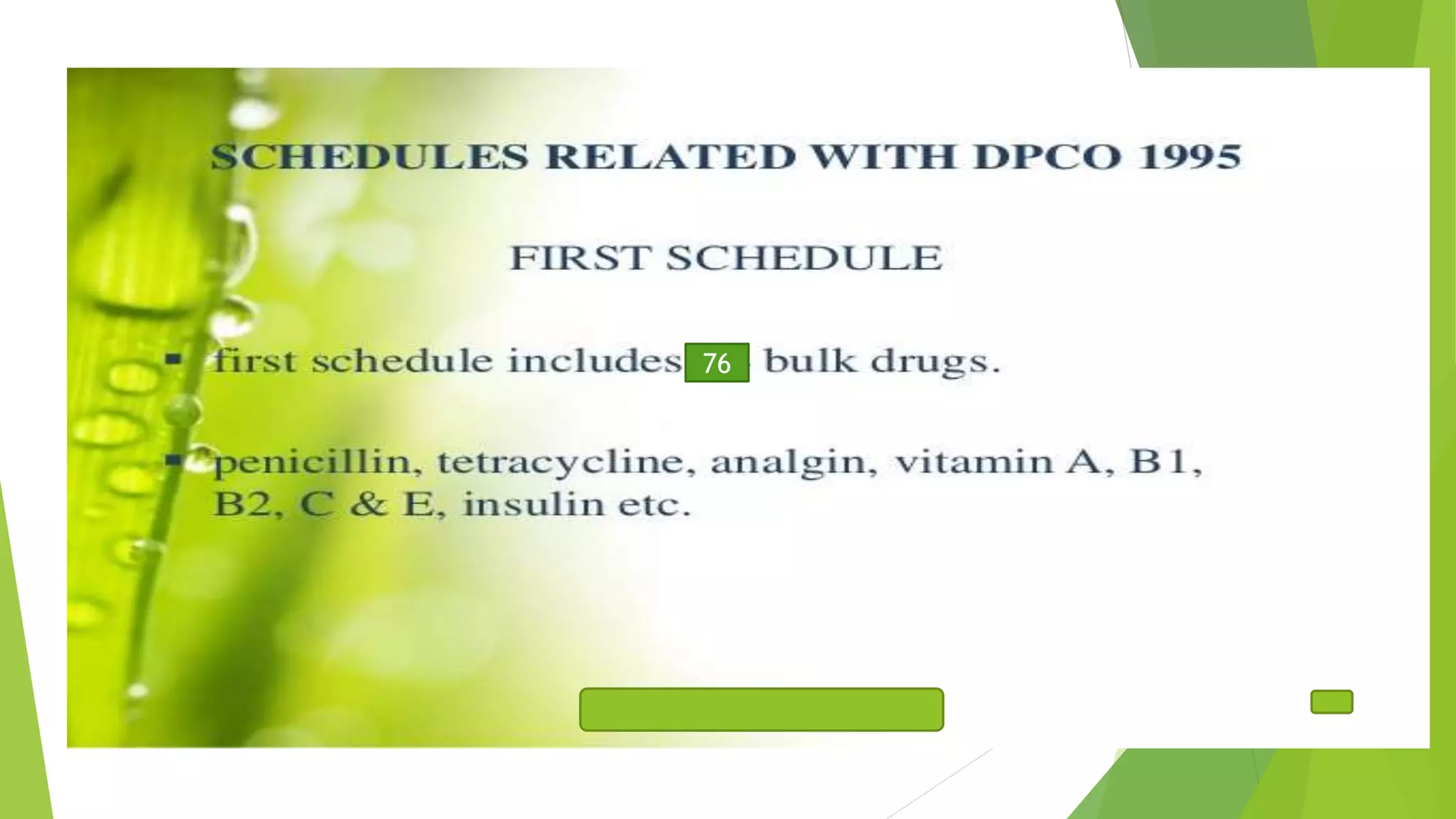 SCHEDULES RELATED WITH DPCO 1995

FIRST SCHEDULE

▪ first schedule includes 76 bulk drugs.

▪ penicillin, tetracycline, analgin, vitamin A, B1, B2, C & E, insulin etc.